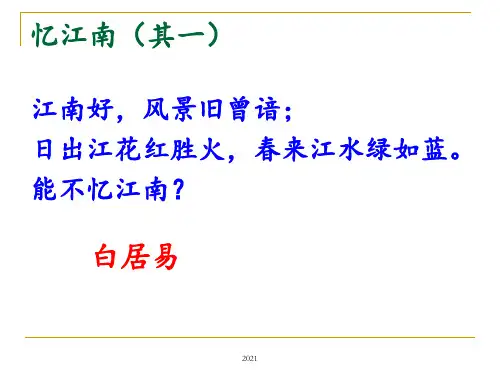 忆江南（其一）

江南好，风景旧曾谙；
日出江花红胜火，春来江水绿如蓝。
能不忆江南？

白居易

2021